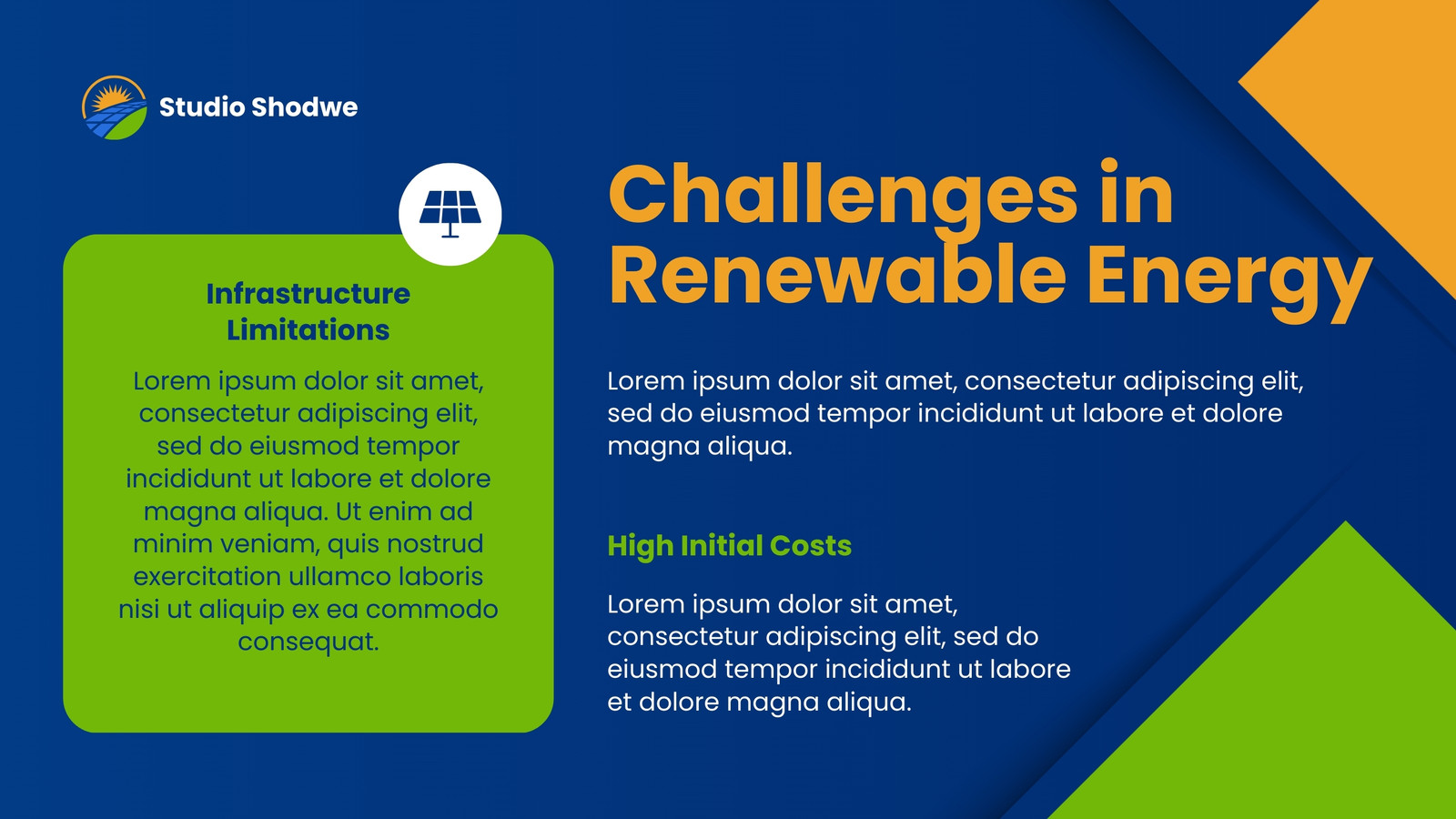 Studio Shodwe

Infrastructure Limitations

Lorem ipsum dolor sit amet, consectetur adipiscing elit, sed do eiusmod tempor incididunt ut labore et dolore magna aliqua. Ut enim ad minim veniam, quis nostrud exercitation ullamco laboris nisi ut aliquip ex ea commodo consequat.

Challenges in Renewable Energy

Lorem ipsum dolor sit amet, consectetur adipiscing elit, sed do eiusmod tempor incididunt ut labore et dolore magna aliqua.

High Initial Costs

Lorem ipsum dolor sit amet, consectetur adipiscing elit, sed do eiusmod tempor incididunt ut labore et dolore magna aliqua.